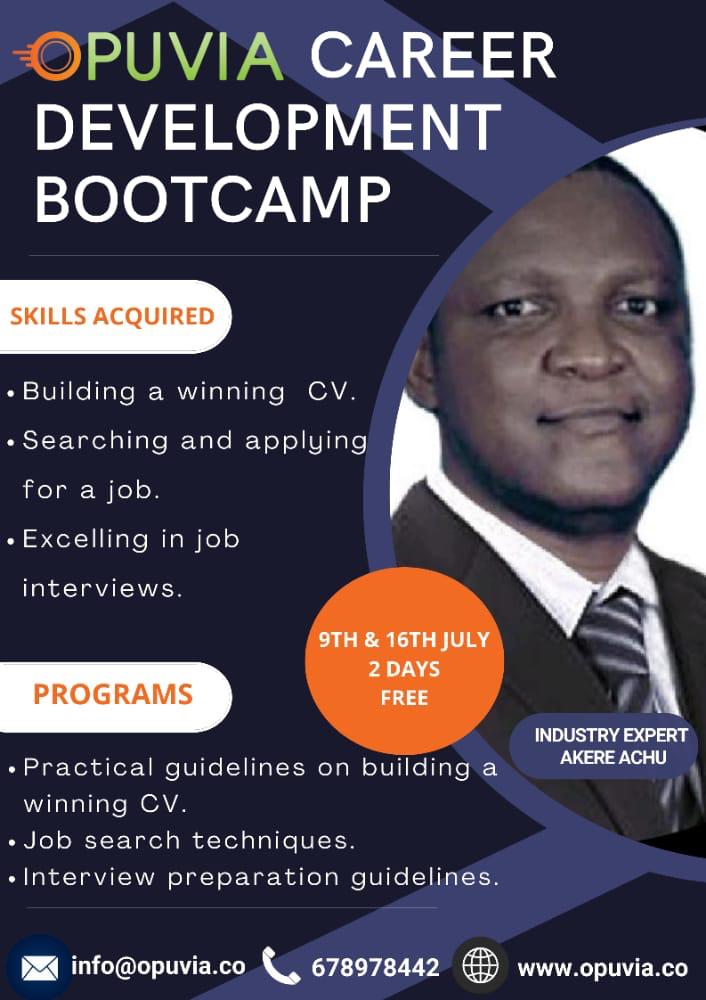 OPUVIA CAREER DEVELOPMENT BOOTCAMP

SKILLS ACQUIRED

• Building a winning CV.
• Searching and applying for a job.
• Excelling in job interviews.

9TH & 16TH JULY
2 DAYS
FREE

PROGRAMS

INDUSTRY EXPERT
AKERE ACHU

• Practical guidelines on building a winning CV.
• Job search techniques.
• Interview preparation guidelines.

info@opuvia.co 678978442 www.opuvia.co